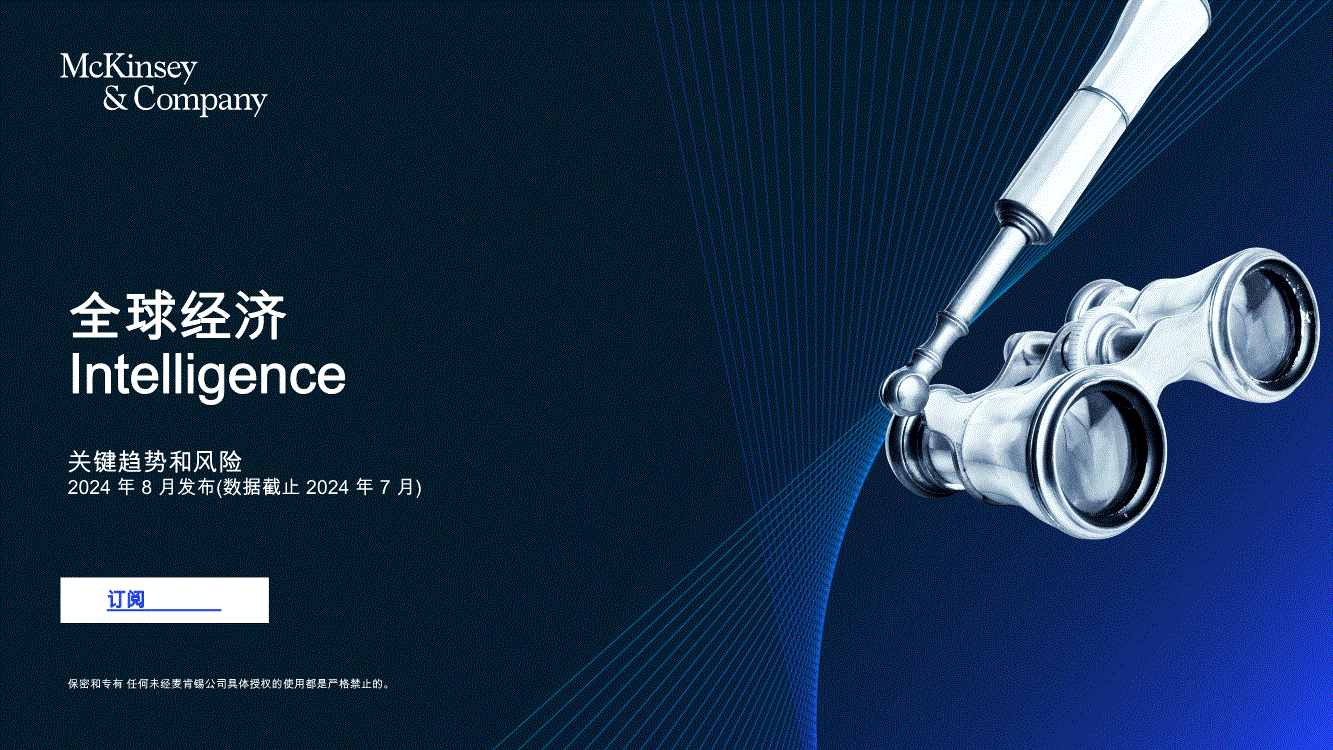 McKinsey
& Company

全球经济
Intelligence

关键趋势和风险
2024 年 8 月发布(数据截止 2024 年 7 月)

订阅

保密和专有 任何未经麦肯锡公司具体授权的使用都是严格禁止的。